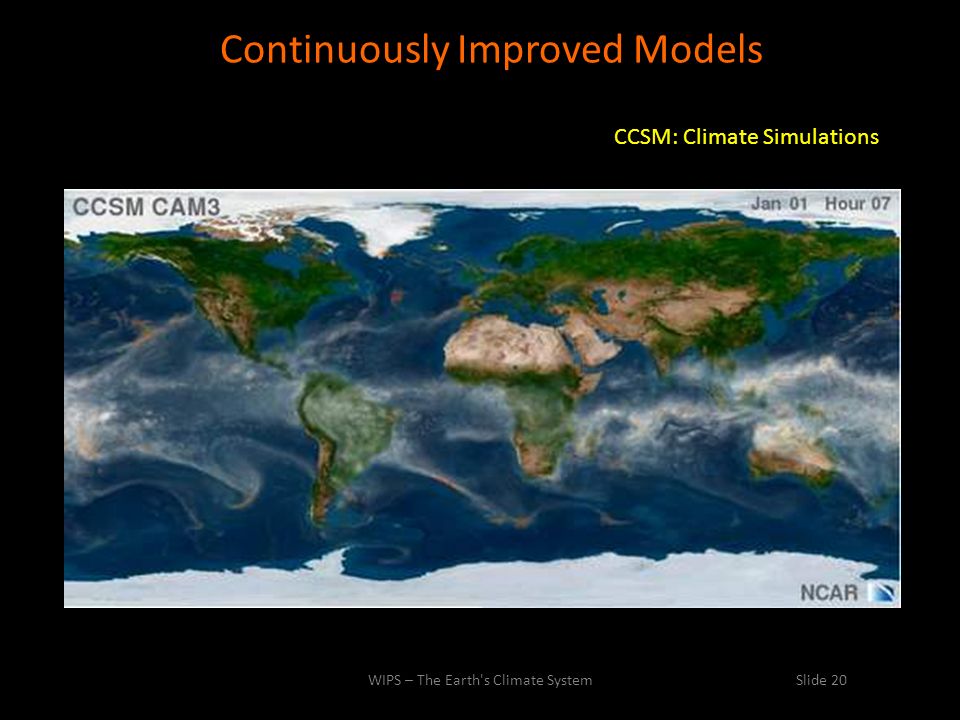 Continuously Improved Models

CCSM: Climate Simulations

CCSM CAM3

Jan 01 Hour 07

NCAR

WIPS – The Earth's Climate System

Slide 20